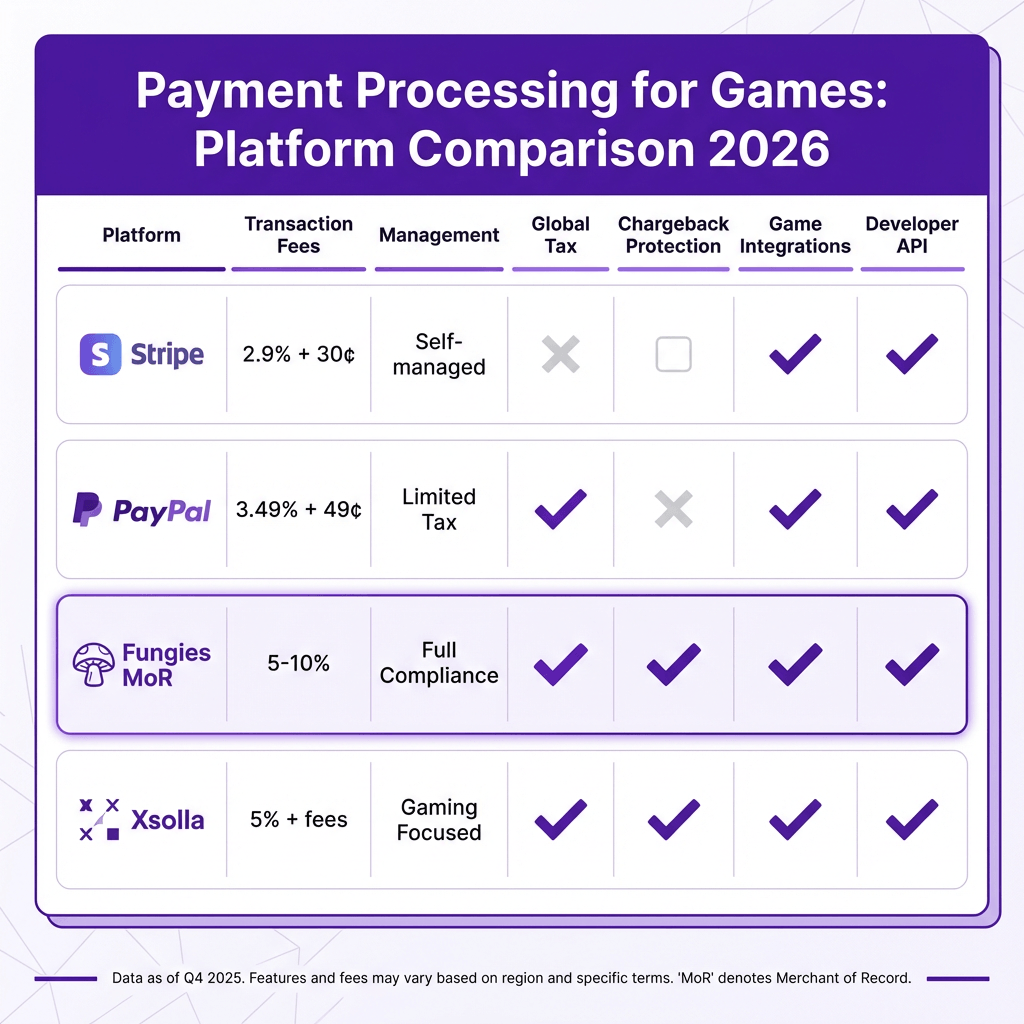 Payment Processing for Games: Platform Comparison 2026

| Platform | Transaction Fees | Management | Global Tax | Chargeback Protection | Game Integrations | Developer API |
|---|---|---|---|---|---|---|
| Stripe | 2.9% + 30¢ | Self-managed | ✗ | ☐ | ✓ | ✓ |
| PayPal | 3.49% + 49¢ | Limited Tax | ✓ | ✗ | ✓ | ✓ |
| Fungies MoR | 5-10% | Full Compliance | ✓ | ✓ | ✓ | ✓ |
| Xsolla | 5% + fees | Gaming Focused | ✓ | ✓ | ✓ | ✓ |

Data as of Q4 2025. Features and fees may vary based on region and specific terms. 'MoR' denotes Merchant of Record.